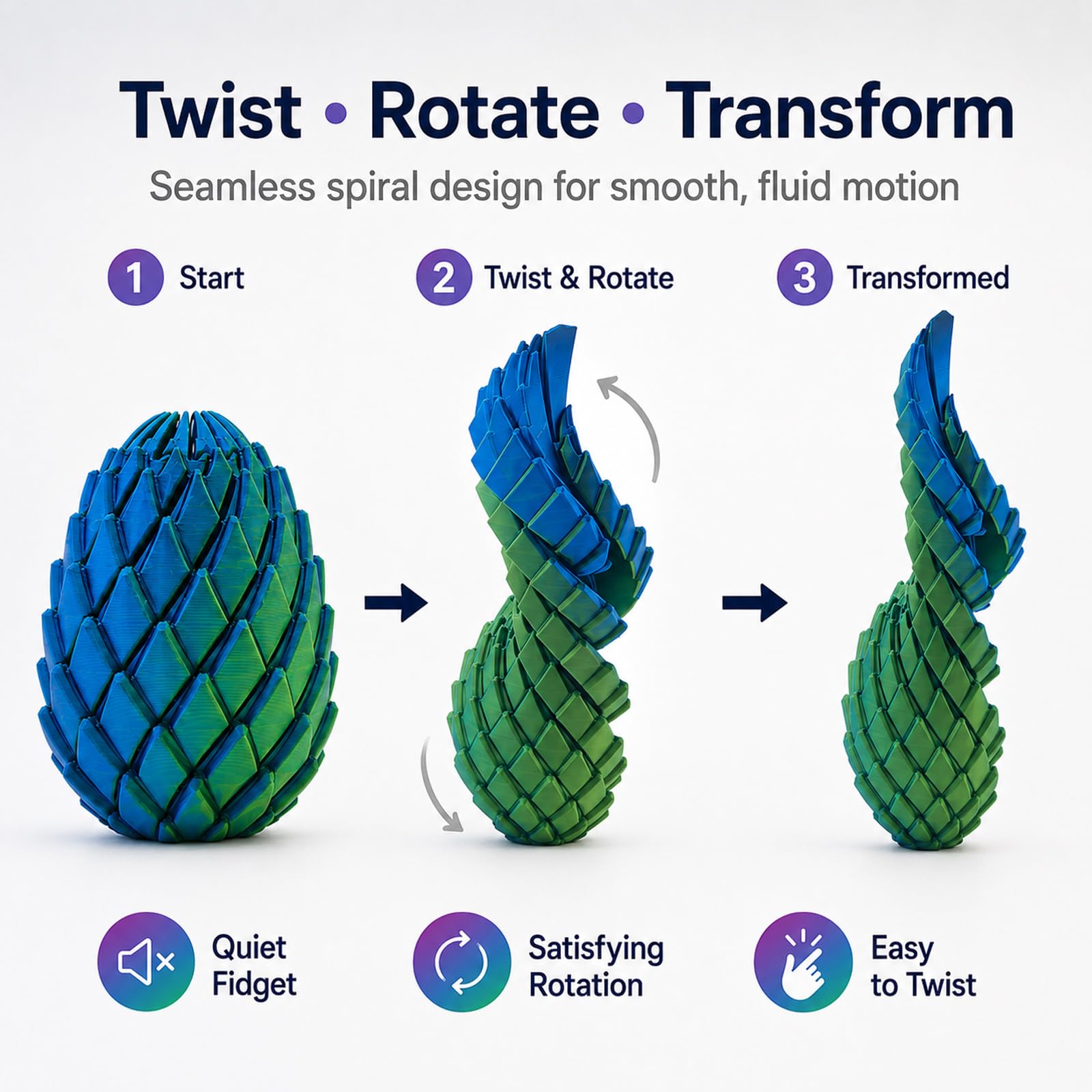 Twist • Rotate • Transform

Seamless spiral design for smooth, fluid motion

1 Start

2 Twist & Rotate

3 Transformed

Quiet Fidget

Satisfying Rotation

Easy to Twist